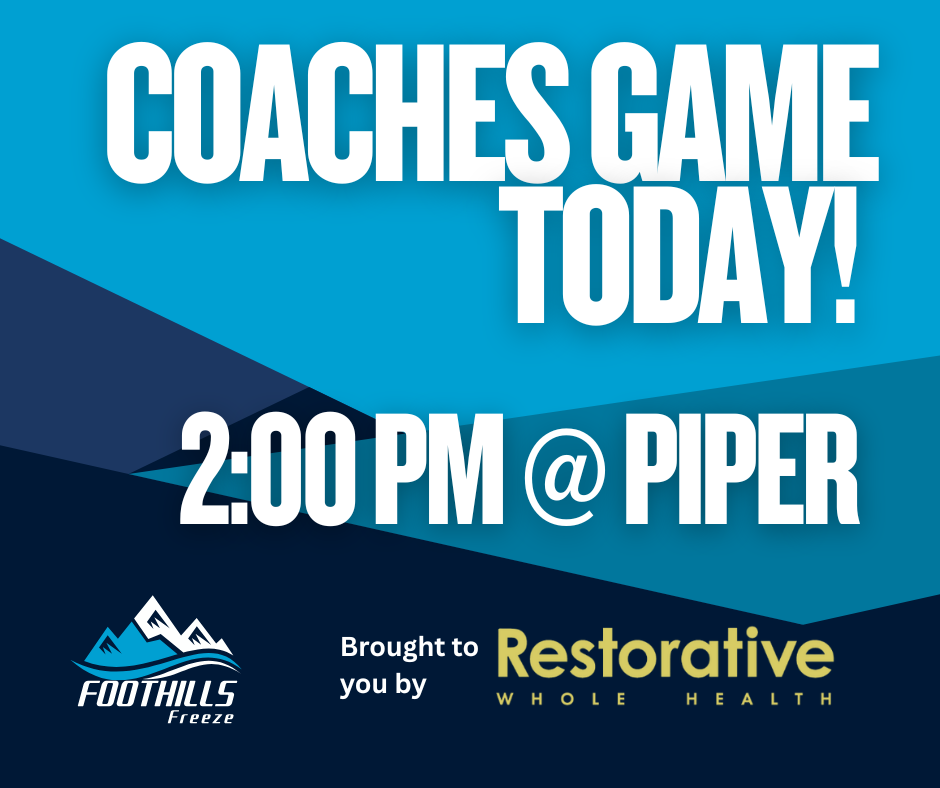 COACHES GAME TODAY!

2:00 PM @ PIPER

FOOTHILLS Freeze

Brought to you by

Restorative
WHOLE HEALTH